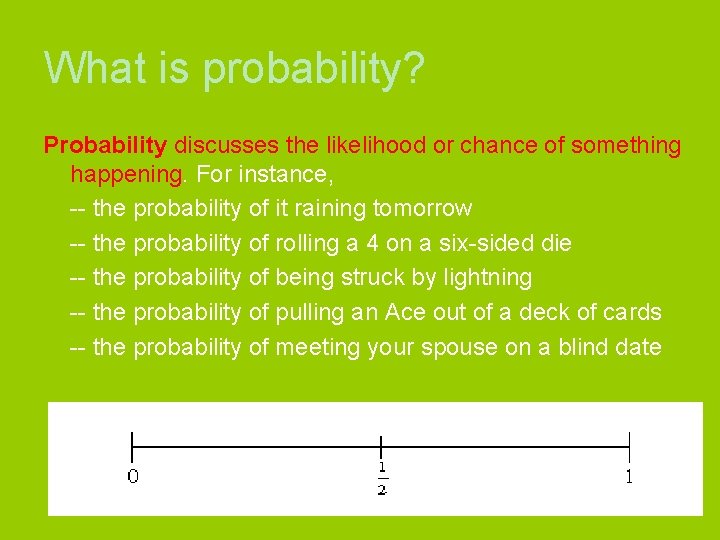 What is probability?

Probability discusses the likelihood or chance of something happening. For instance,

-- the probability of it raining tomorrow

-- the probability of rolling a 4 on a six-sided die

-- the probability of being struck by lightning

-- the probability of pulling an Ace out of a deck of cards

-- the probability of meeting your spouse on a blind date

0 $\frac{1}{2}$ 1